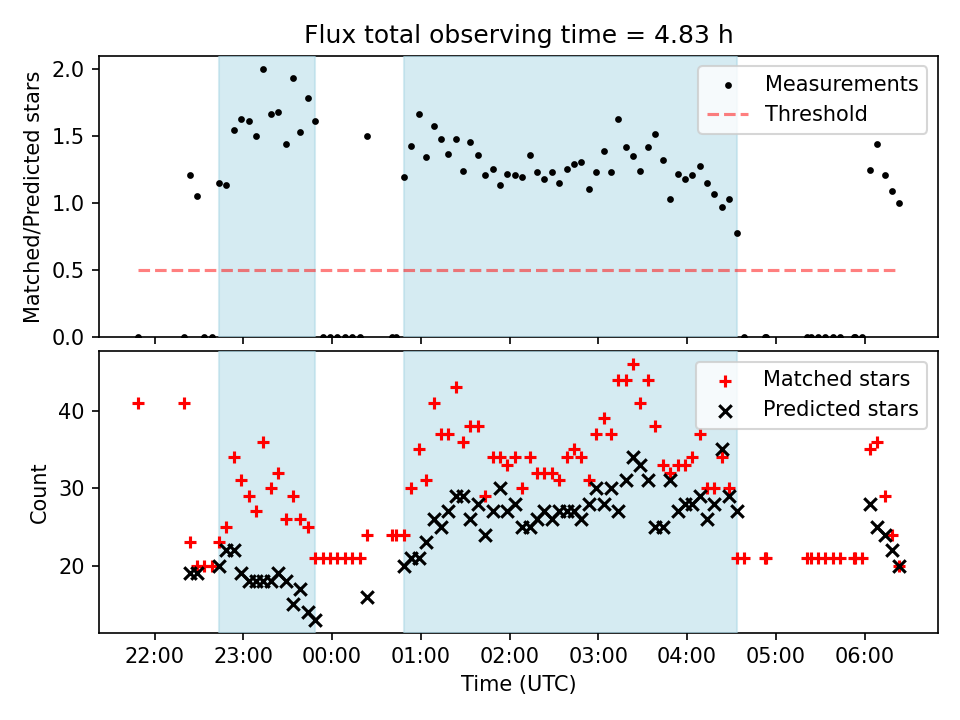 Flux total observing time = 4.83 h

Matched/Predicted stars

2.0
1.5
1.0
0.5
0.0

Measurements
Threshold

Count

40
30
20

Matched stars
Predicted stars

22:00
23:00
00:00
01:00
02:00
03:00
04:00
05:00
06:00

Time (UTC)